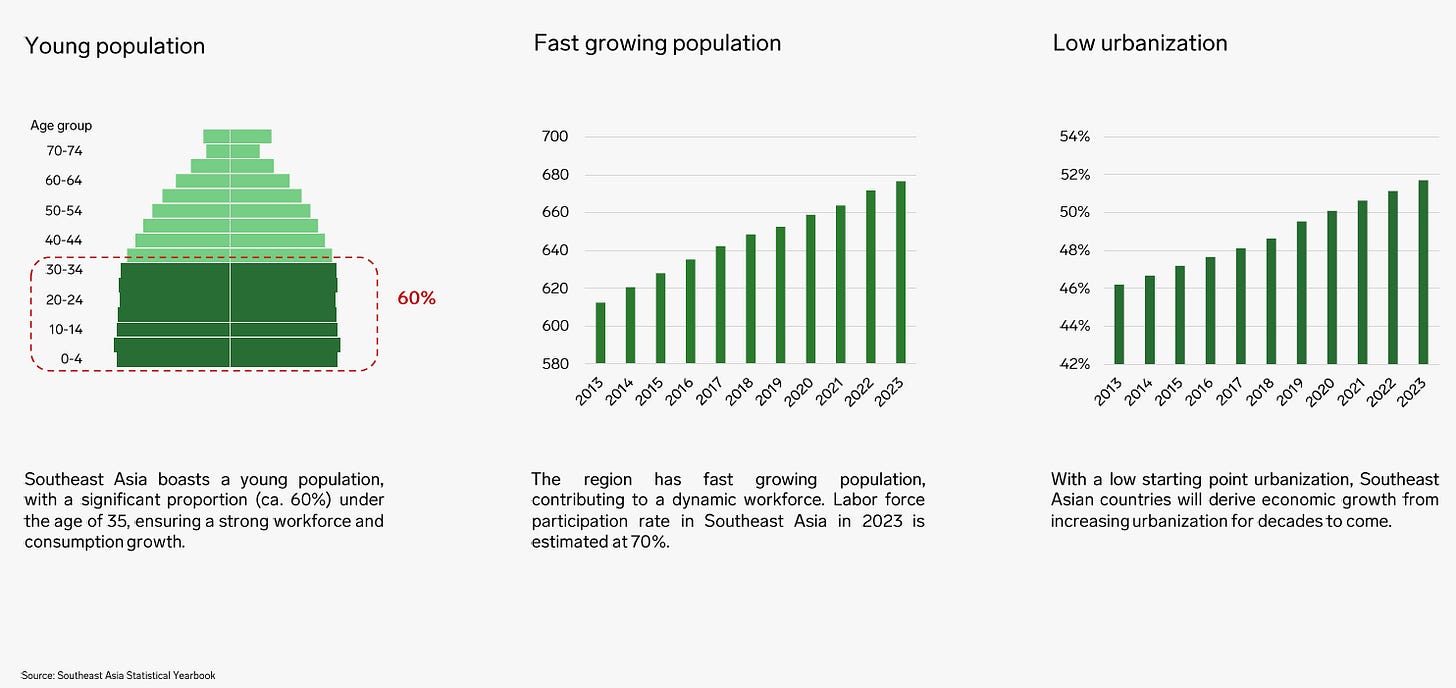 Young population

Age group
70-74
60-64
50-54
40-44
30-34
20-24
10-14
0-4

60%

Southeast Asia boasts a young population, with a significant proportion (ca. 60%) under the age of 35, ensuring a strong workforce and consumption growth.

Fast growing population

700
680
660
640
620
600
580

2013 2014 2015 2016 2017 2018 2019 2020 2021 2022 2023

The region has fast growing population, contributing to a dynamic workforce. Labor force participation rate in Southeast Asia in 2023 is estimated at 70%.

Low urbanization

54%
52%
50%
48%
46%
44%
42%

2013 2014 2015 2016 2017 2018 2019 2020 2021 2022 2023

With a low starting point urbanization, Southeast Asian countries will derive economic growth from increasing urbanization for decades to come.

Source: Southeast Asia Statistical Yearbook